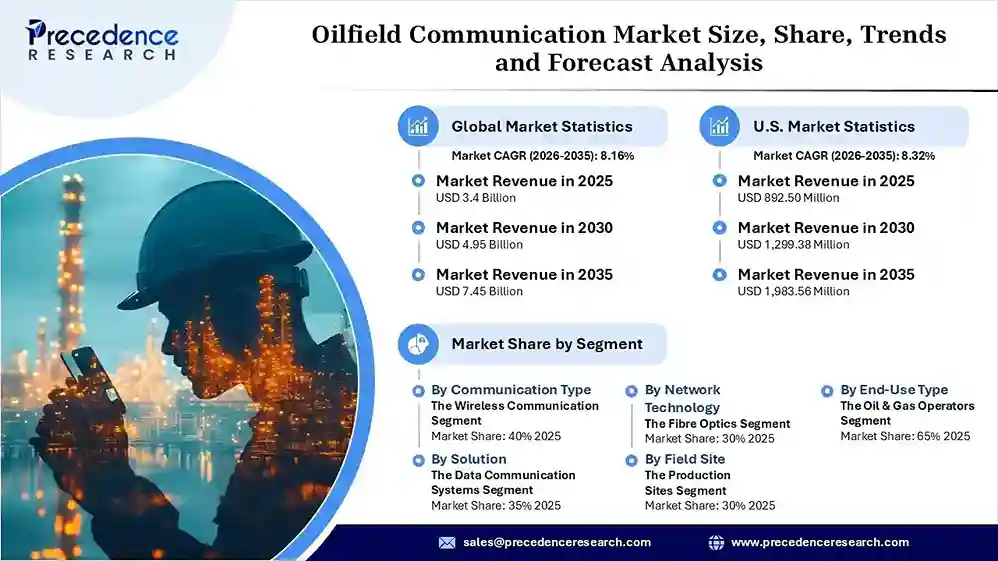 Precedence
RESEARCH

Oilfield Communication Market Size, Share, Trends and Forecast Analysis

Global Market Statistics
Market CAGR (2026-2035): 8.16%

Market Revenue in 2025
USD 3.4 Billion

Market Revenue in 2030
USD 4.95 Billion

Market Revenue in 2035
USD 7.45 Billion

U.S. Market Statistics
Market CAGR (2026-2035): 8.32%

Market Revenue in 2025
USD 892.50 Million

Market Revenue in 2030
USD 1,299.38 Million

Market Revenue in 2035
USD 1,983.56 Million

Market Share by Segment

By Communication Type
The Wireless Communication Segment
Market Share: 40% 2025

By Solution
The Data Communication Systems Segment
Market Share: 35% 2025

By Network Technology
The Fibre Optics Segment
Market Share: 30% 2025

By Field Site
The Production Sites Segment
Market Share: 30% 2025

By End-Use Type
The Oil & Gas Operators Segment
Market Share: 65% 2025

sales@precedenceresearch.com
www.precedenceresearch.com